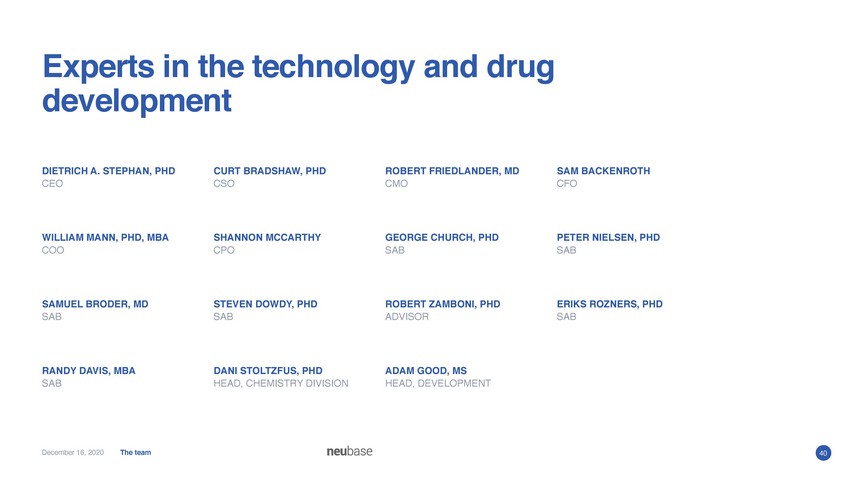 Experts in the technology and drug development

DIETRICH A. STEPHAN, PHD
CEO

CURT BRADSHAW, PHD
CSO

ROBERT FRIEDLANDER, MD
CMO

SAM BACKENROTH
CFO

WILLIAM MANN, PHD, MBA
COO

SHANNON MCCARTHY
CPO

GEORGE CHURCH, PHD
SAB

PETER NIELSEN, PHD
SAB

SAMUEL BRODER, MD
SAB

STEVEN DOWDY, PHD
SAB

ROBERT ZAMBONI, PHD
ADVISOR

ERIKS ROZNERS, PHD
SAB

RANDY DAVIS, MBA
SAB

DANI STOLTZFUS, PHD
HEAD, CHEMISTRY DIVISION

ADAM GOOD, MS
HEAD, DEVELOPMENT

December 16, 2020 The team

neubase

40